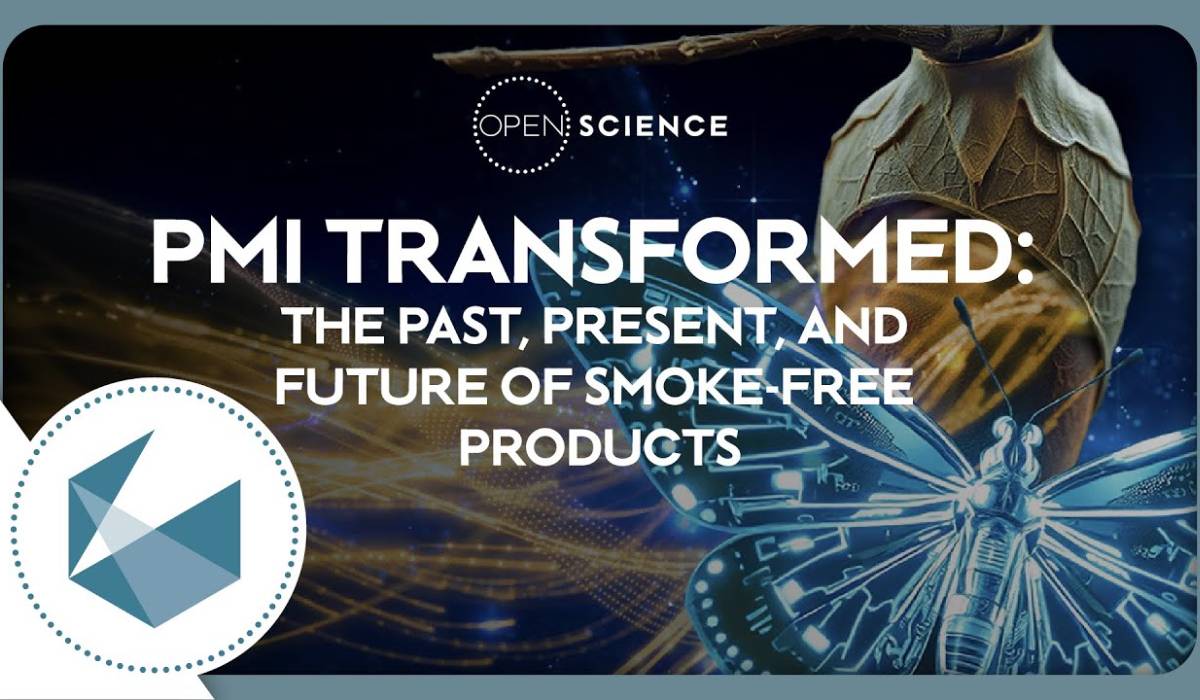 OPEN SCIENCE

PMI TRANSFORMED:
THE PAST, PRESENT, AND FUTURE OF SMOKE-FREE PRODUCTS